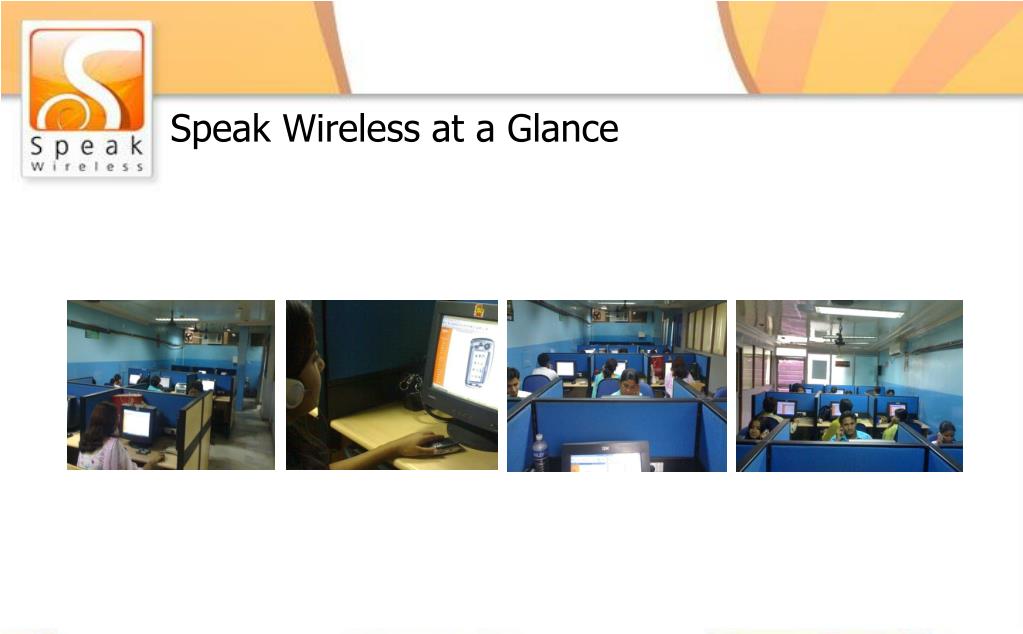 Speak
Wireless

Speak Wireless at a Glance